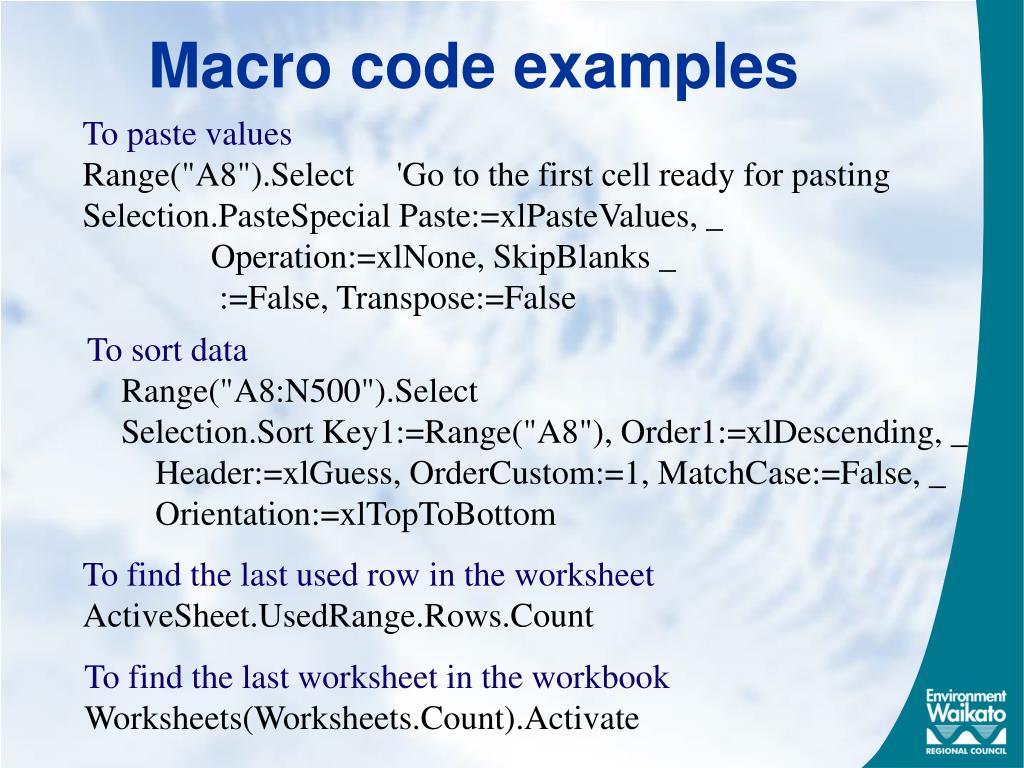 Macro code examples

To paste values
Range("A8").Select 'Go to the first cell ready for pasting
Selection.PasteSpecial Paste:=xlPasteValues, _
Operation:=xlNone, SkipBlanks _
:=False, Transpose:=False

To sort data
Range("A8:N500").Select
Selection.Sort Key1:=Range("A8"), Order1:=xlDescending, _
Header:=xlGuess, OrderCustom:=1, MatchCase:=False, _
Orientation:=xlTopToBottom

To find the last used row in the worksheet
ActiveSheet.UsedRange.Rows.Count

To find the last worksheet in the workbook
Worksheets(Worksheets.Count).Activate

Environment Waikato
REGIONAL COUNCIL